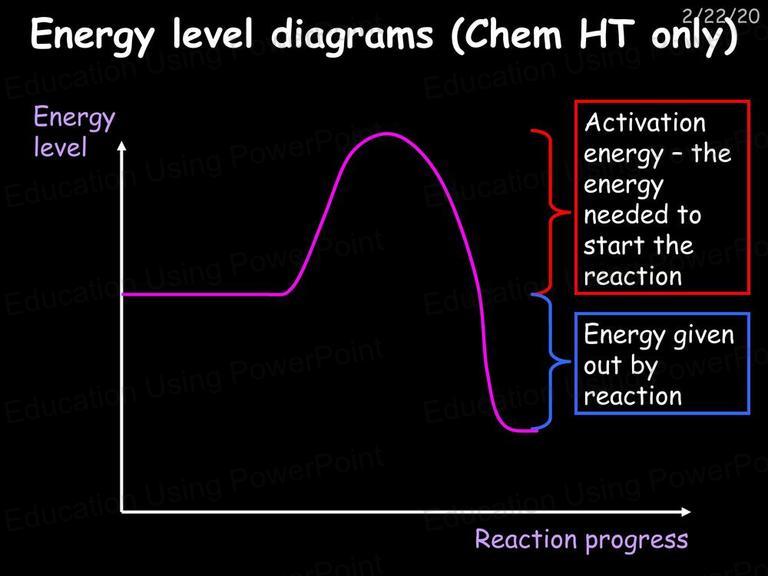 2/22/20

Energy level diagrams (Chem HT only)

Energy level

Activation energy – the energy needed to start the reaction

Energy given out by reaction

Reaction progress

Education Using PowerPoint